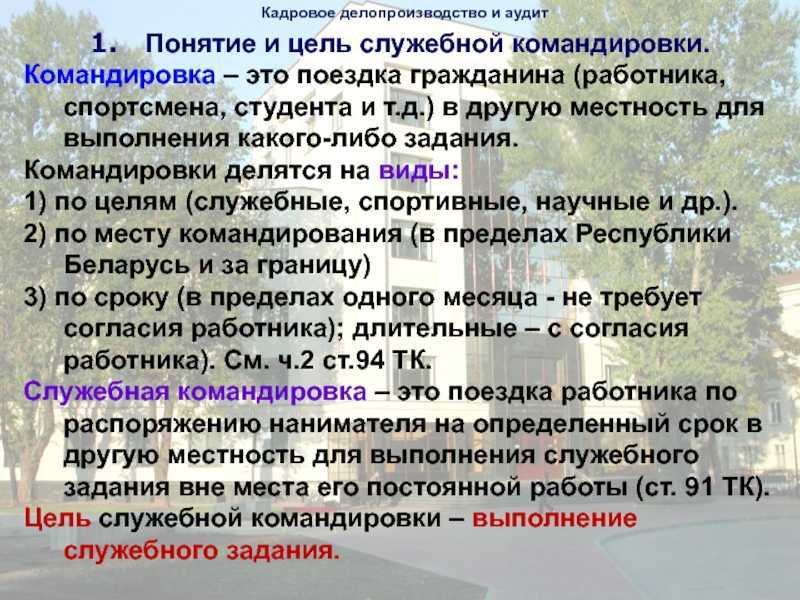 Кадровое делопроизводство и аудит

1. Понятие и цель служебной командировки.

Командировка – это поездка гражданина (работника, спортсмена, студента и т.д.) в другую местность для выполнения какого-либо задания.

Командировки делятся на виды:

1) по целям (служебные, спортивные, научные и др.).

2) по месту командирования (в пределах Республики Беларусь и за границу)

3) по сроку (в пределах одного месяца - не требует согласия работника); длительные – с согласия работника). См. ч.2 ст.94 ТК.

Служебная командировка – это поездка работника по распоряжению нанимателя на определенный срок в другую местность для выполнения служебного задания вне места его постоянной работы (ст. 91 ТК).

Цель служебной командировки – выполнение служебного задания.